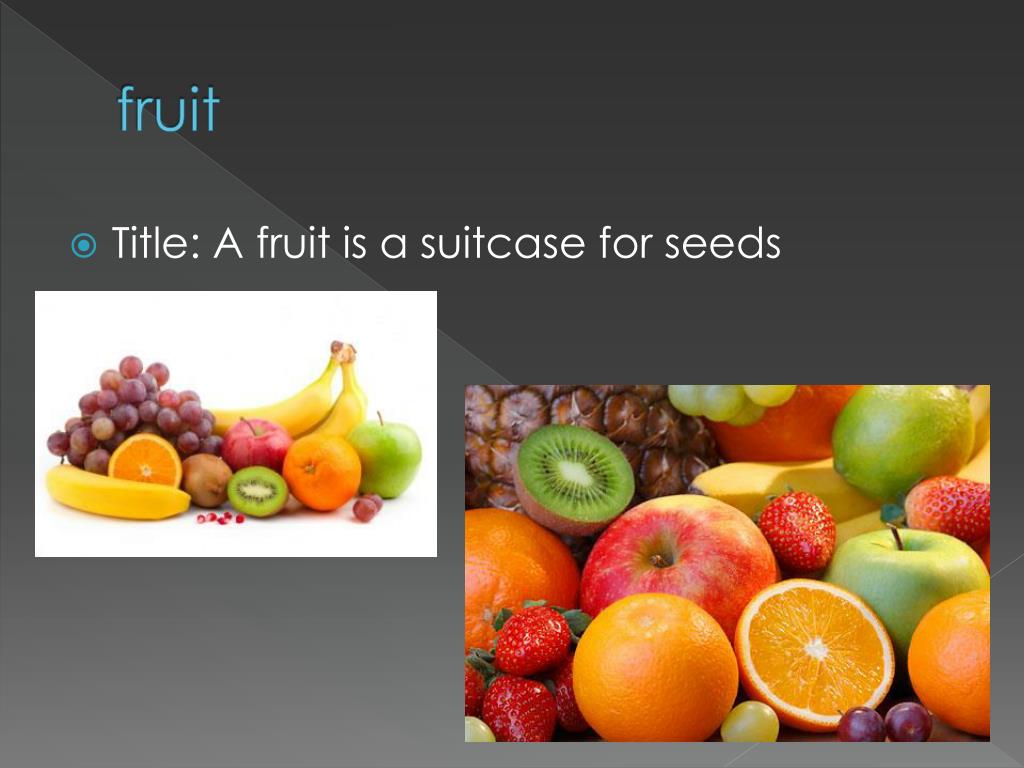 fruit

Title: A fruit is a suitcase for seeds